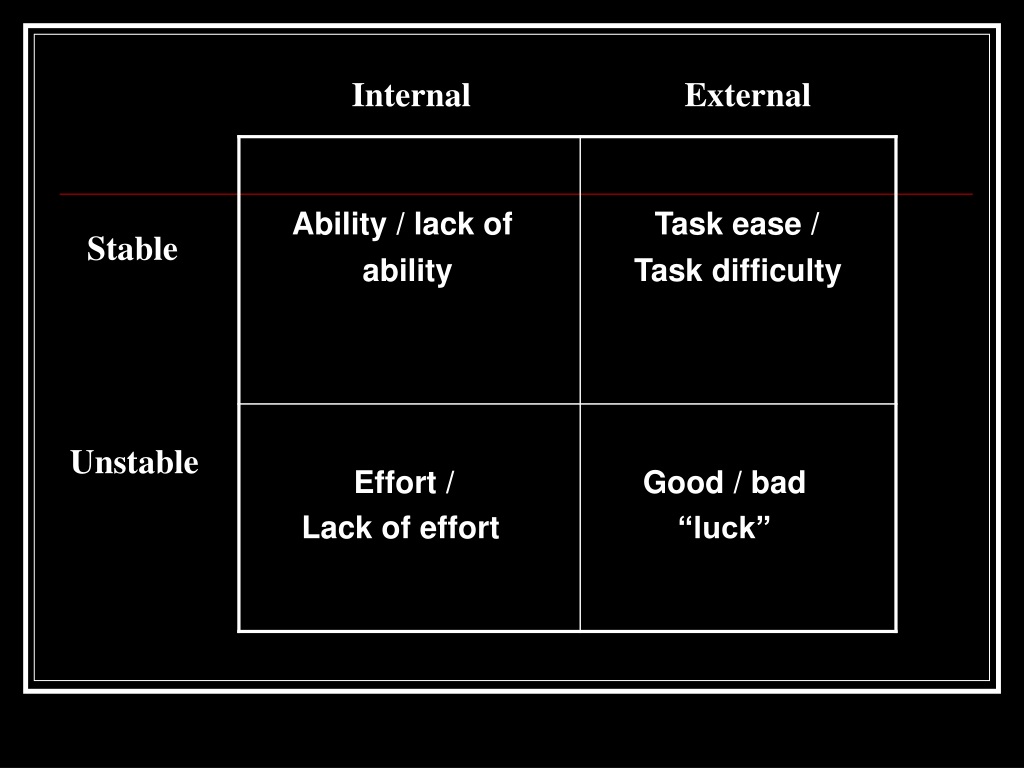 |  | Internal | External |
|---|---|---|
| Stable | Ability / lack of ability | Task ease / Task difficulty |
| Unstable | Effort / Lack of effort | Good / bad “luck” |